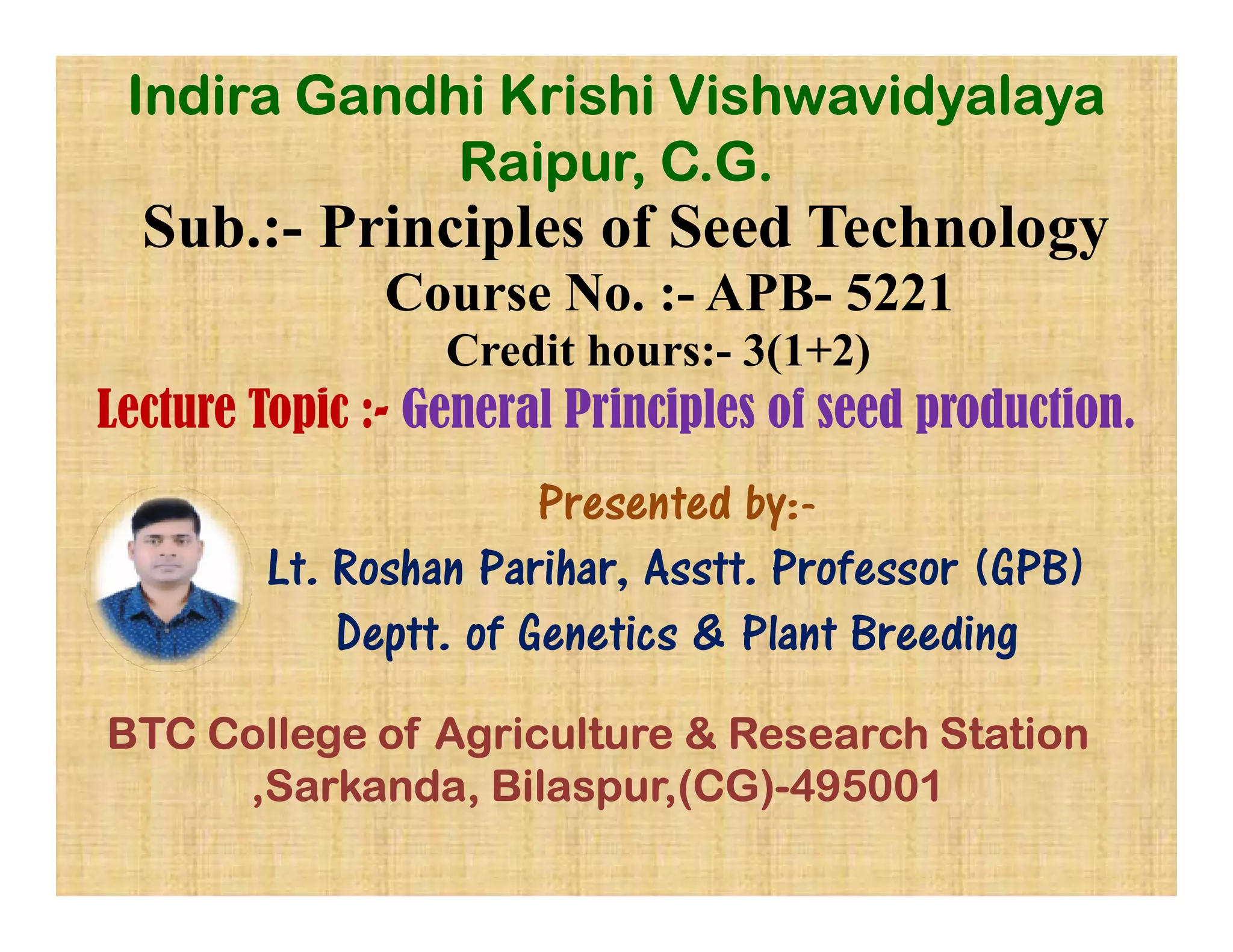 Indira Gandhi Krishi Vishwavidyalaya
Raipur, C.G.

Sub.:- Principles of Seed Technology

Course No. :- APB- 5221

Credit hours:- 3(1+2)

Lecture Topic :- General Principles of seed production.

Presented by:-

Lt. Roshan Parihar, Asstt. Professor (GPB)

Deptt. of Genetics & Plant Breeding

BTC College of Agriculture & Research Station ,Sarkanda, Bilaspur,(CG)-495001